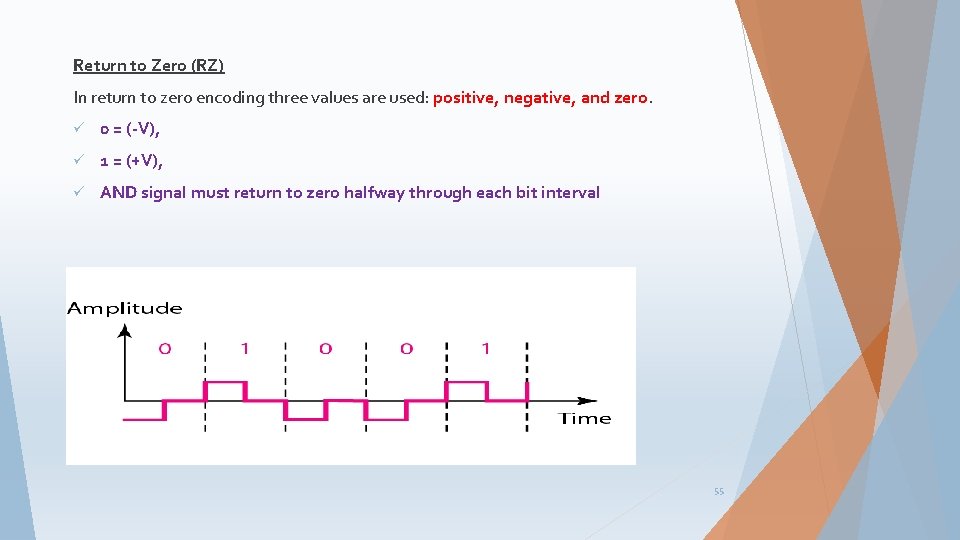 Return to Zero (RZ)

In return to zero encoding three values are used: positive, negative, and zero.

✓ 0 = (-V),

✓ 1 = (+V),

✓ AND signal must return to zero halfway through each bit interval

Amplitude

0 1 0 0 1

Time

55